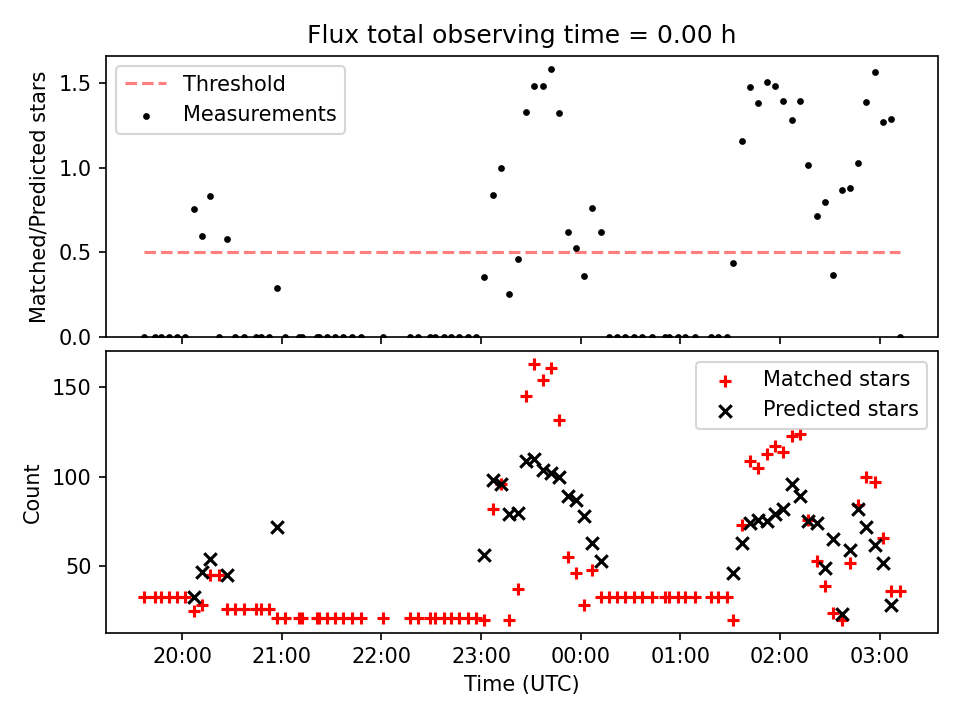 Flux total observing time = 0.00 h

Threshold
Measurements

Matched/Predicted stars

1.5
1.0
0.5
0.0

Matched stars
Predicted stars

Count

150
100
50

20:00
21:00
22:00
23:00
00:00
01:00
02:00
03:00

Time (UTC)